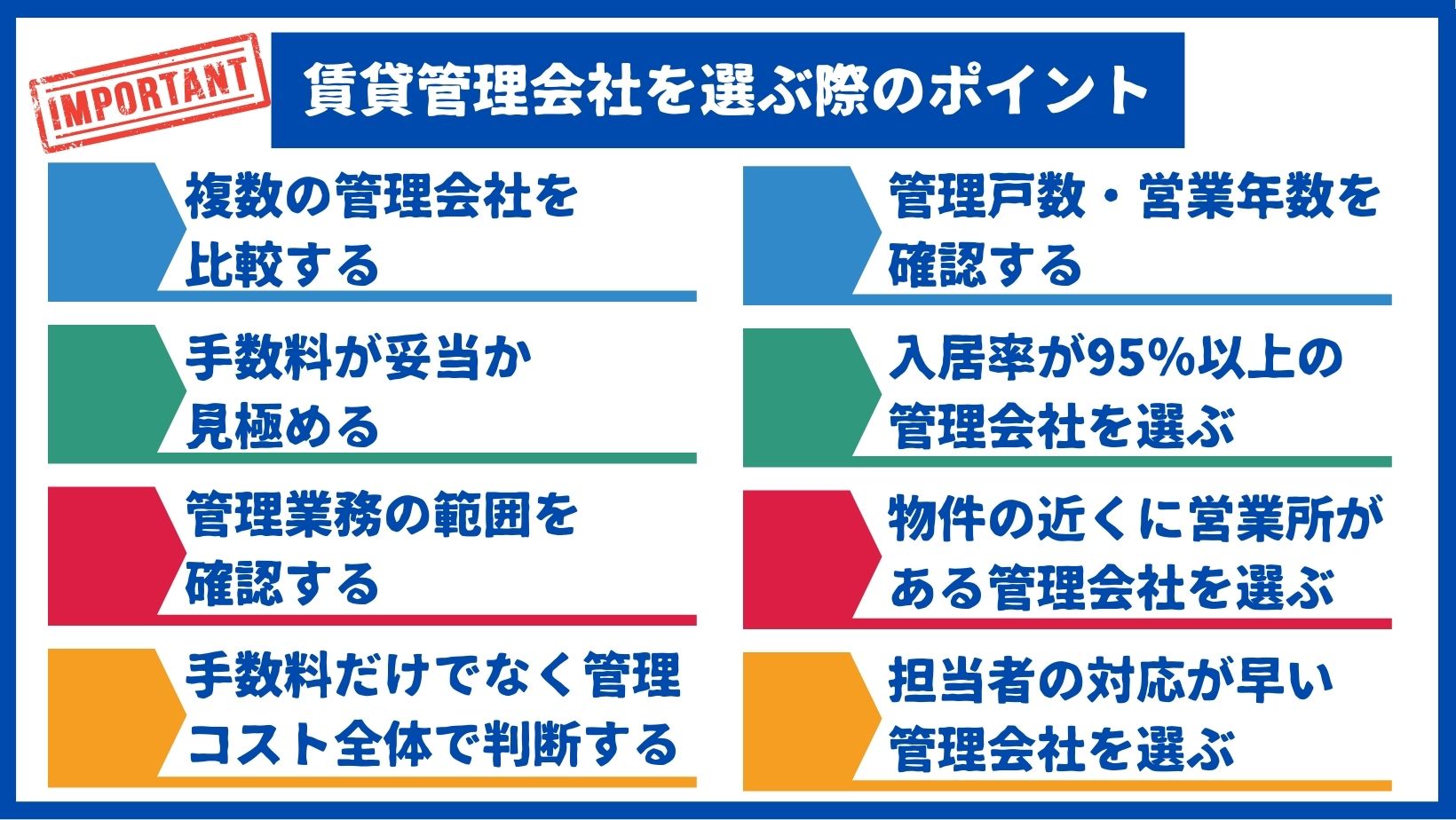 IMPORTANT

賃貸管理会社を選ぶ際のポイント

複数の管理会社を比較する

手数料が妥当か見極める

管理業務の範囲を確認する

手数料だけでなく管理コスト全体で判断する

管理戸数・営業年数を確認する

入居率が95%以上の管理会社を選ぶ

物件の近くに営業所がある管理会社を選ぶ

担当者の対応が早い管理会社を選ぶ